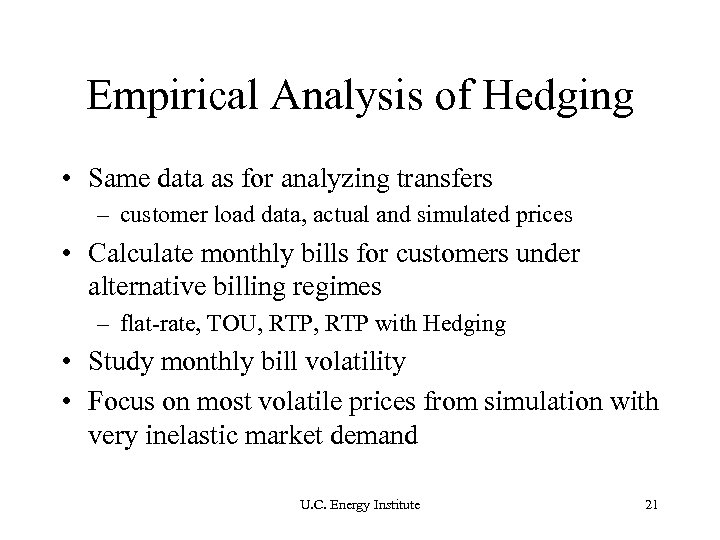 Empirical Analysis of Hedging

• Same data as for analyzing transfers
– customer load data, actual and simulated prices
• Calculate monthly bills for customers under alternative billing regimes
– flat-rate, TOU, RTP, RTP with Hedging
• Study monthly bill volatility
• Focus on most volatile prices from simulation with very inelastic market demand

U.C. Energy Institute

21